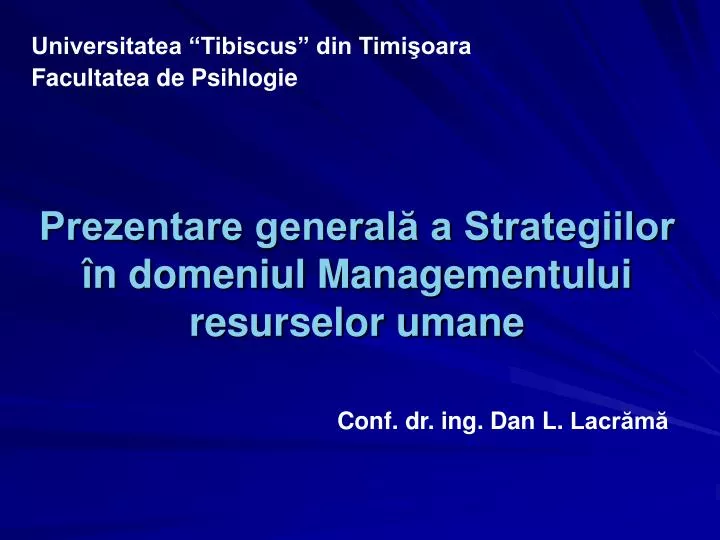 Universitatea “Tibiscus” din Timişoara
Facultatea de Psihlogie

Prezentare generală a Strategiilor în domeniul Managementului resurselor umane

Conf. dr. ing. Dan L. Lacrămă